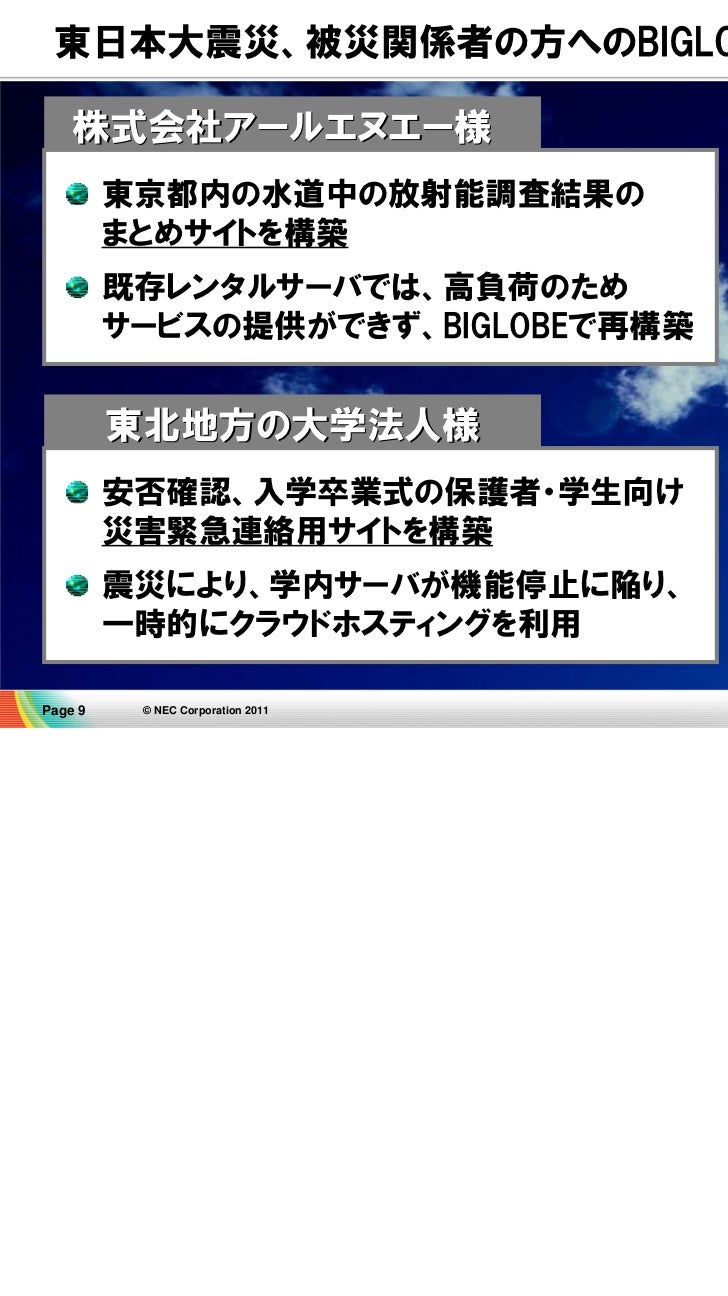 東日本大震災、被災関係者の方へのBIGLO

株式会社アールエヌエー様

東京都内の水道中の放射能調査結果のまとめサイトを構築

既存レンタルサーバでは、高負荷のためサービスの提供ができず、BIGLOBEで再構築

東北地方の大学法人様

安否確認、入学卒業式の保護者・学生向け災害緊急連絡用サイトを構築

震災により、学内サーバが機能停止に陥り、一時的にクラウドホスティングを利用

Page 9 © NEC Corporation 2011